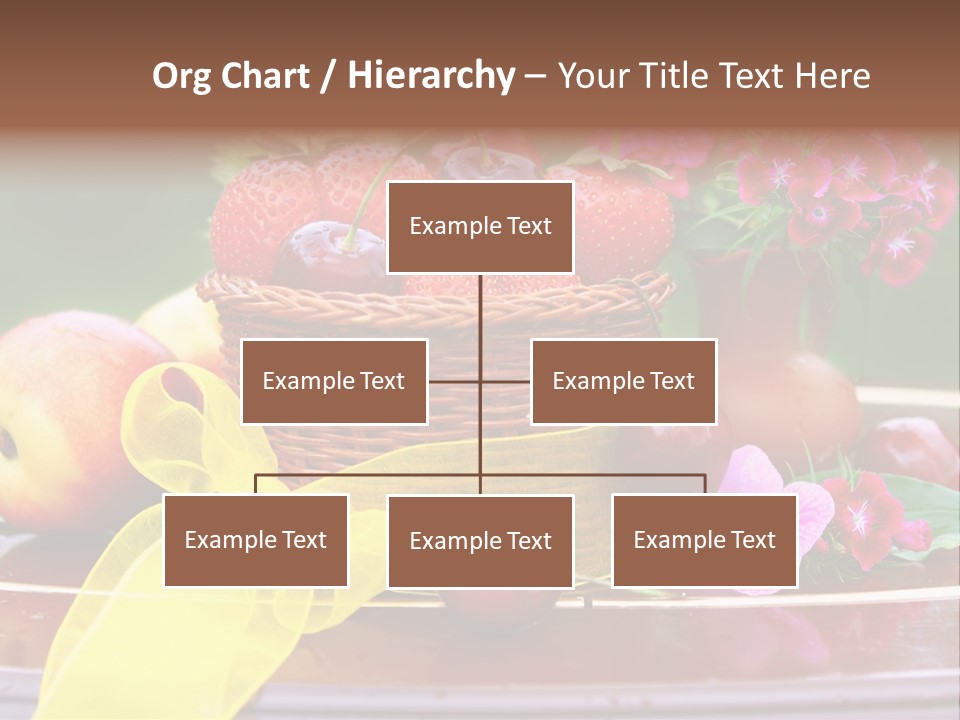 Org Chart / Hierarchy – Your Title Text Here

Example Text

Example Text

Example Text

Example Text

Example Text

Example Text